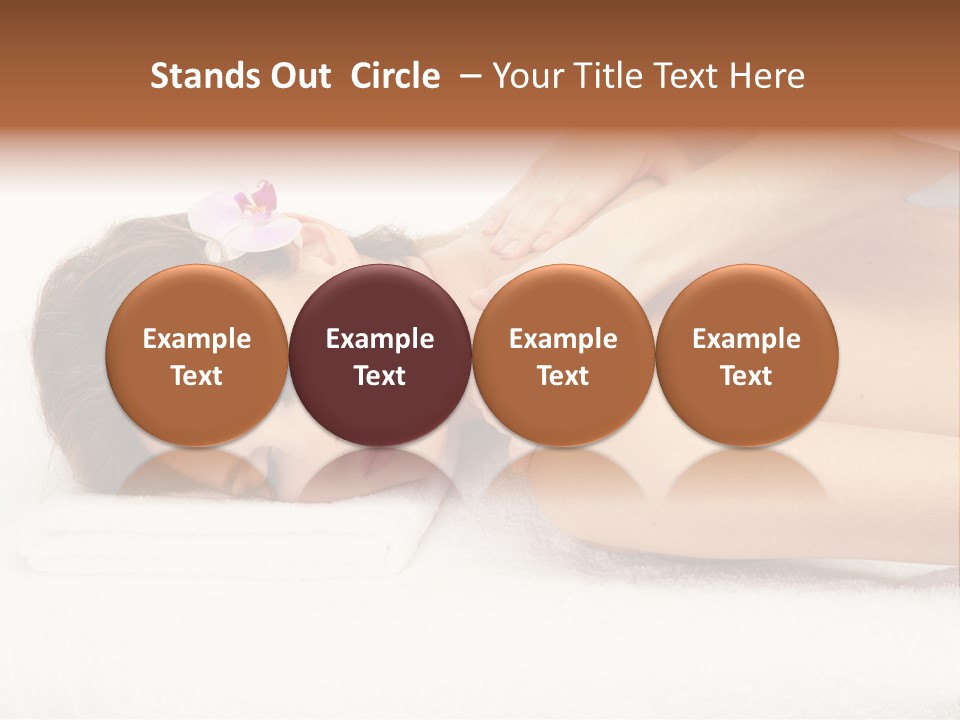 Stands Out Circle – Your Title Text Here

Example Text

Example Text

Example Text

Example Text